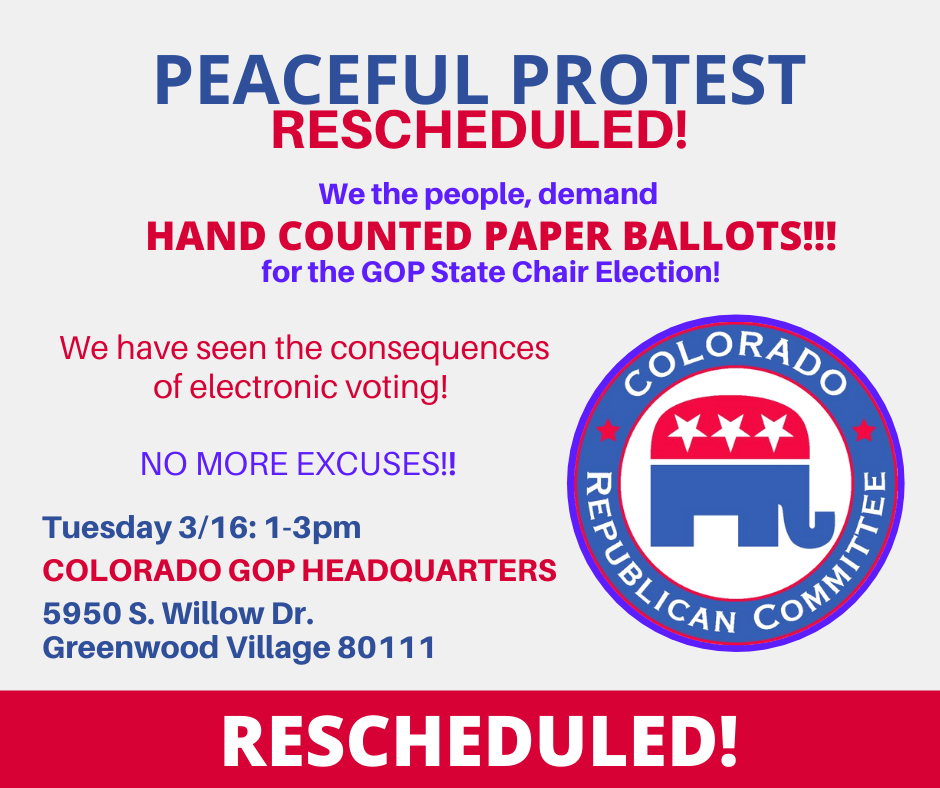 PEACEFUL PROTEST
RESCHEDULED!

We the people, demand
HAND COUNTED PAPER BALLOTS!!!
for the GOP State Chair Election!

We have seen the consequences of electronic voting!

NO MORE EXCUSES!!

Tuesday 3/16: 1-3pm
COLORADO GOP HEADQUARTERS
5950 S. Willow Dr.
Greenwood Village 80111

COLORADO
REPUBLICAN COMMITTEE

RESCHEDULED!